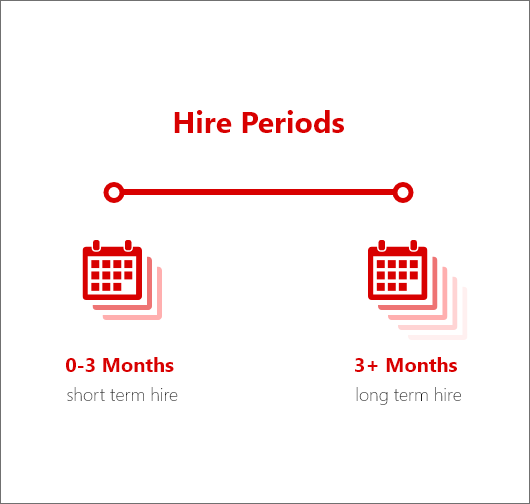 Hire Periods

0-3 Months
short term hire

3+ Months
long term hire